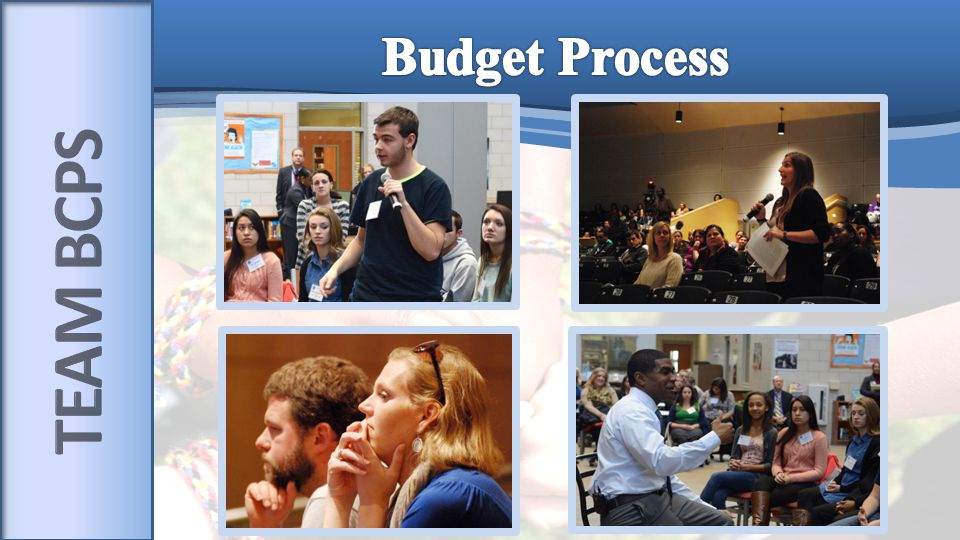 TEAM BCPS

Budget Process